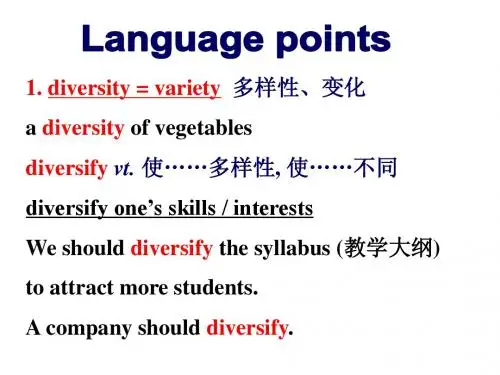 Language points

1. diversity = variety 多样性、变化

a diversity of vegetables

diversify vt. 使……多样性, 使……不同

diversify one's skills / interests

We should diversify the syllabus (教学大纲) to attract more students.

A company should diversify.